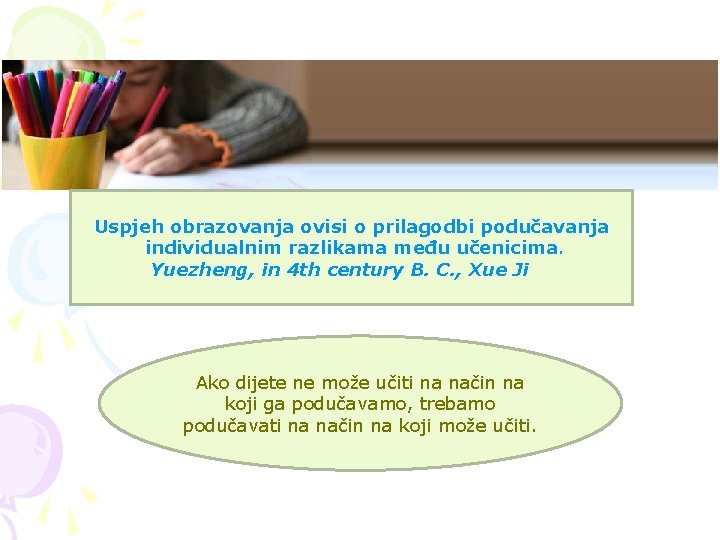 Uspjeh obrazovanja ovisi o prilagodbi podučavanja individualnim razlikama među učenicima.
Yuezheng, in 4th century B. C., Xue Ji

Ako dijete ne može učiti na način na koji ga podučavamo, trebamo podučavati na način na koji može učiti.